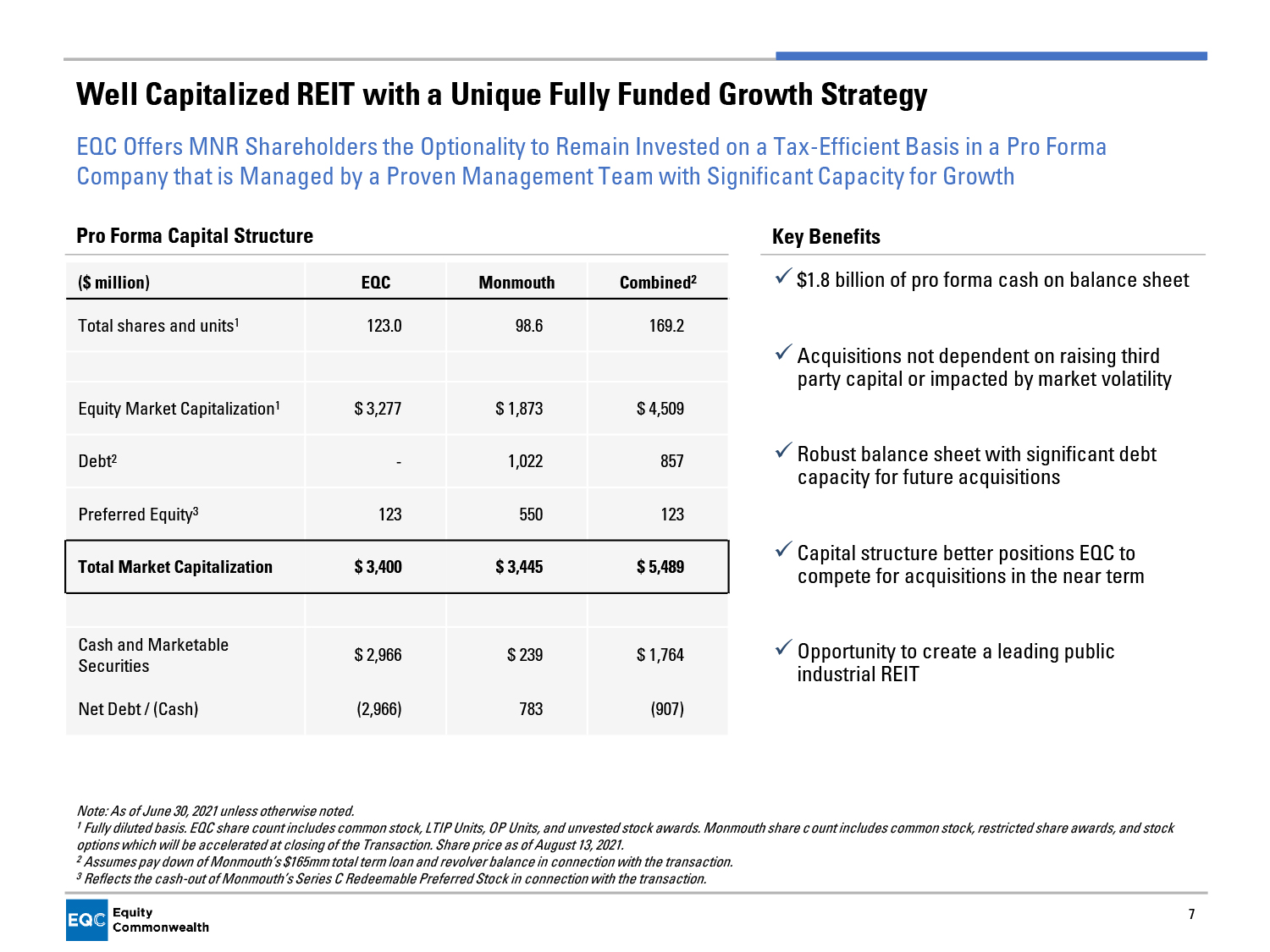 Well Capitalized REIT with a Unique Fully Funded Growth Strategy

EQC Offers MNR Shareholders the Optionality to Remain Invested on a Tax-Efficient Basis in a Pro Forma Company that is Managed by a Proven Management Team with Significant Capacity for Growth

Pro Forma Capital Structure

| ($ million) | EQC | Monmouth | Combined$^2$ |
|---|---|---|---|
| Total shares and units$^1$ | 123.0 | 98.6 | 169.2 |
| | | | |
| Equity Market Capitalization$^1$ | $ 3,277 | $ 1,873 | $ 4,509 |
| Debt$^2$ | - | 1,022 | 857 |
| Preferred Equity$^3$ | 123 | 550 | 123 |
| Total Market Capitalization | $ 3,400 | $ 3,445 | $ 5,489 |
| | | | |
| Cash and Marketable Securities | $ 2,966 | $ 239 | $ 1,764 |
| Net Debt / (Cash) | (2,966) | 783 | (907) |

Key Benefits

✓ $1.8 billion of pro forma cash on balance sheet

✓ Acquisitions not dependent on raising third party capital or impacted by market volatility

✓ Robust balance sheet with significant debt capacity for future acquisitions

✓ Capital structure better positions EQC to compete for acquisitions in the near term

✓ Opportunity to create a leading public industrial REIT

Note: As of June 30, 2021 unless otherwise noted.
$^1$ Fully diluted basis. EQC share count includes common stock, LTIP Units, OP Units, and unvested stock awards. Monmouth share c ount includes common stock, restricted share awards, and stock options which will be accelerated at closing of the Transaction. Share price as of August 13, 2021.
$^2$ Assumes pay down of Monmouth's $165mm total term loan and revolver balance in connection with the transaction.
$^3$ Reflects the cash-out of Monmouth's Series C Redeemable Preferred Stock in connection with the transaction.

EQC Equity Commonwealth

7